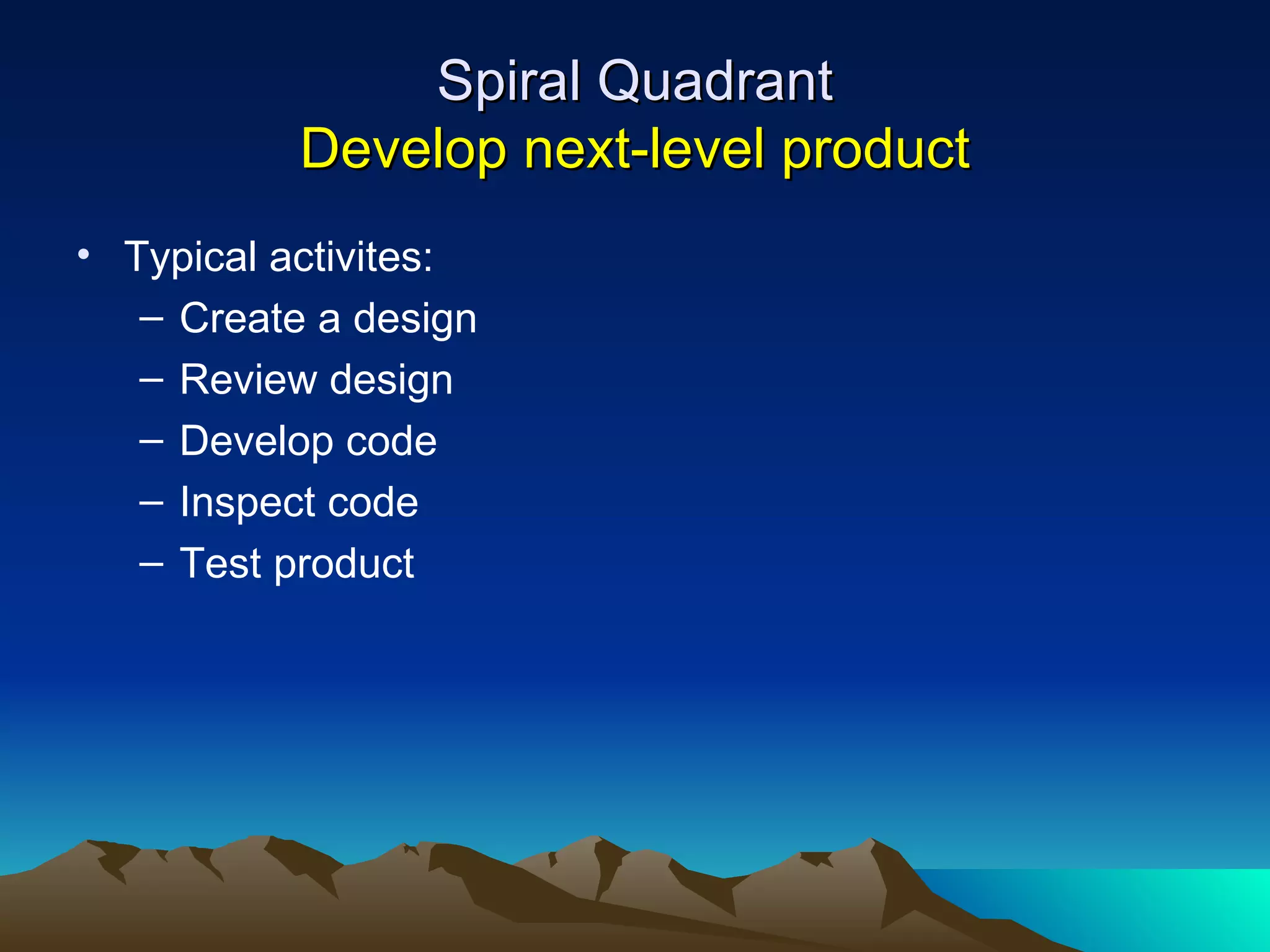 Spiral Quadrant
Develop next-level product

• Typical activites:
– Create a design
– Review design
– Develop code
– Inspect code
– Test product